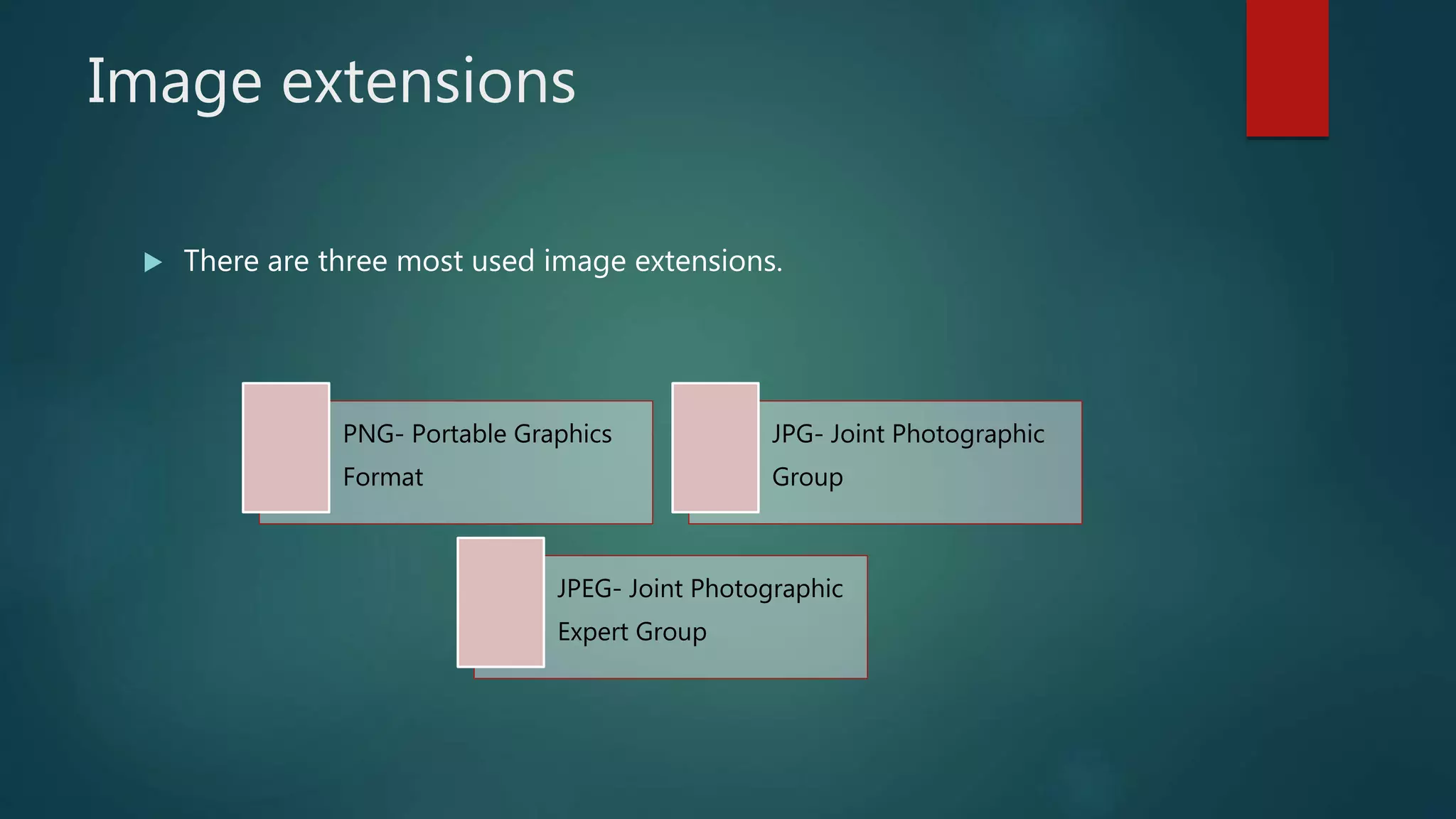 Image extensions

There are three most used image extensions.

PNG- Portable Graphics Format

JPG- Joint Photographic Group

JPEG- Joint Photographic Expert Group